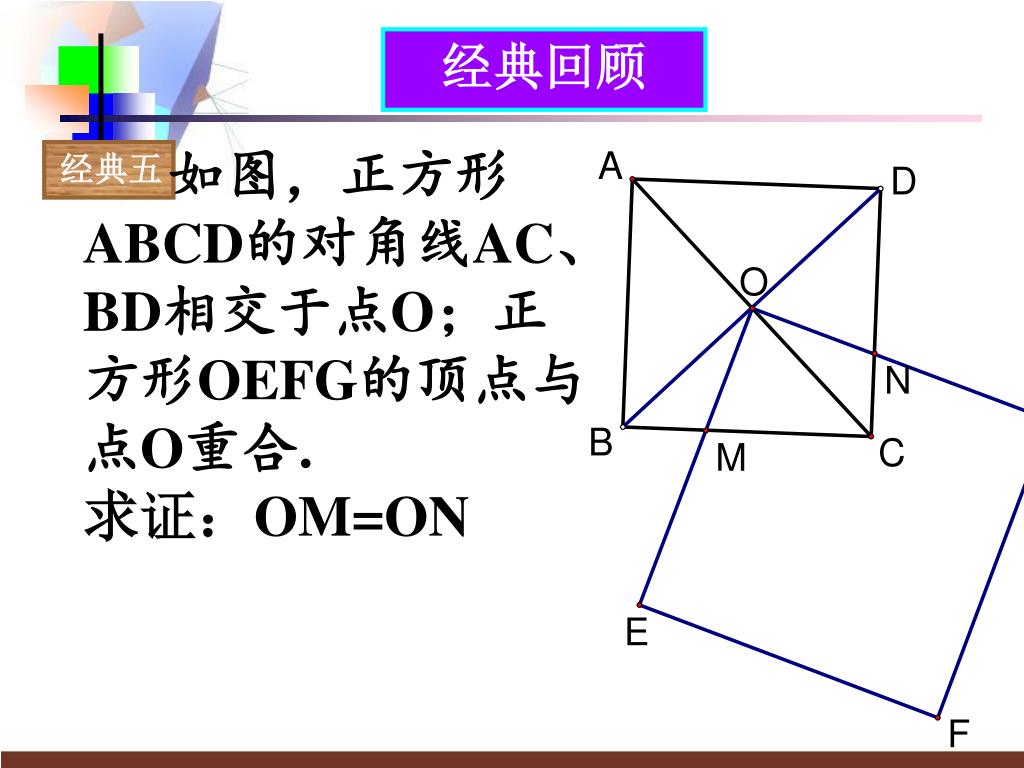 经典回顾

经典五 如图，正方形ABCD的对角线AC、BD相交于点O；正方形OEFG的顶点与点O重合.
求证：OM=ON

A
D
O
N
B
M
C
E
F